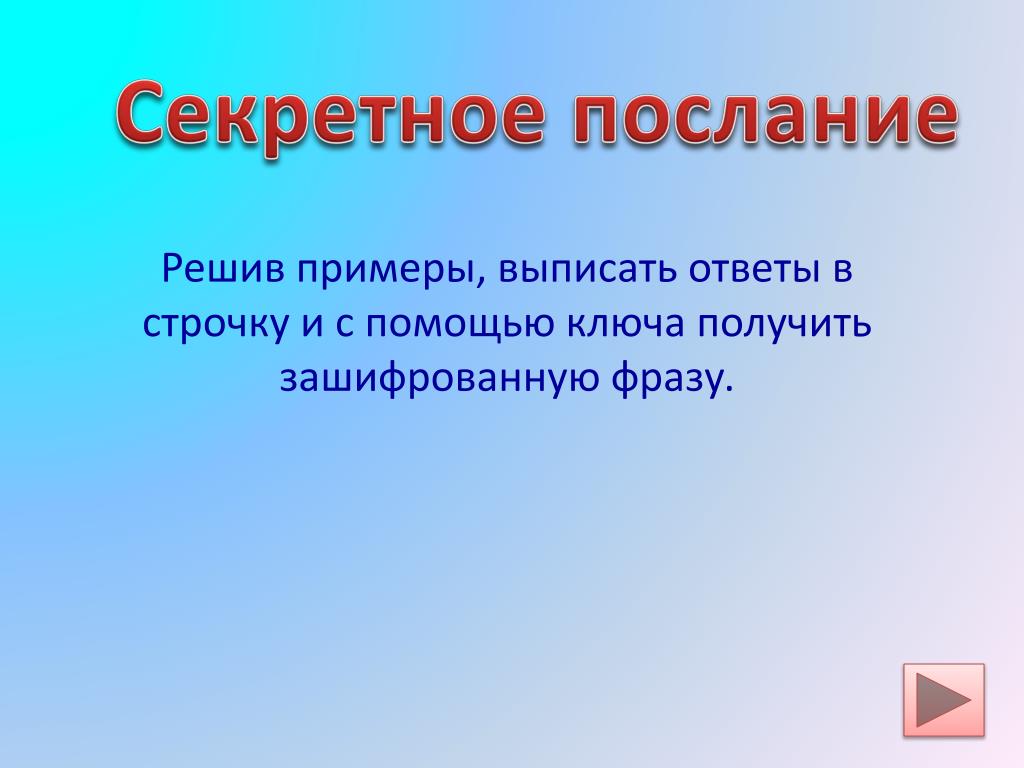 Секретное послание

Решив примеры, выписать ответы в строчку и с помощью ключа получить зашифрованную фразу.